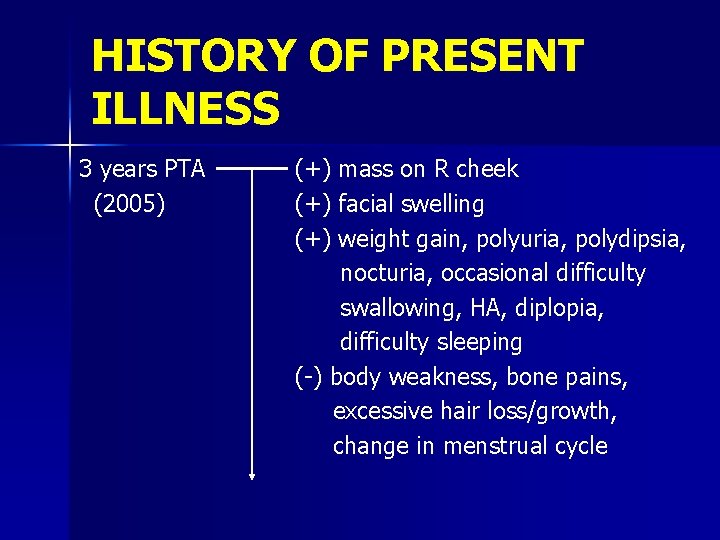 HISTORY OF PRESENT ILLNESS

3 years PTA
(2005)

(+) mass on R cheek
(+) facial swelling
(+) weight gain, polyuria, polydipsia, nocturia, occasional difficulty swallowing, HA, diplopia, difficulty sleeping
(-) body weakness, bone pains, excessive hair loss/growth, change in menstrual cycle